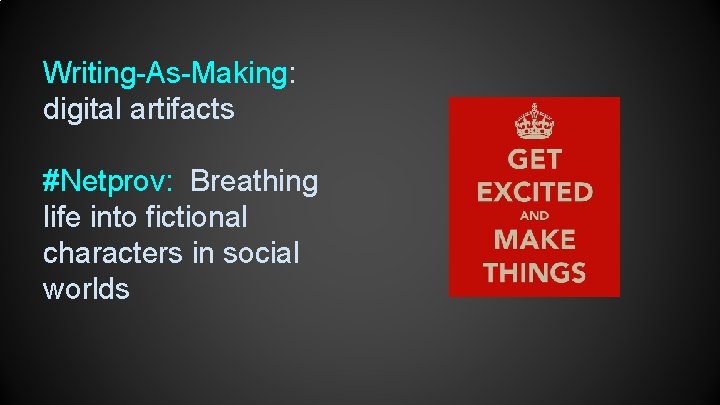 Writing-As-Making: digital artifacts

#Netprov: Breathing life into fictional characters in social worlds

GET
EXCITED
AND
MAKE
THINGS